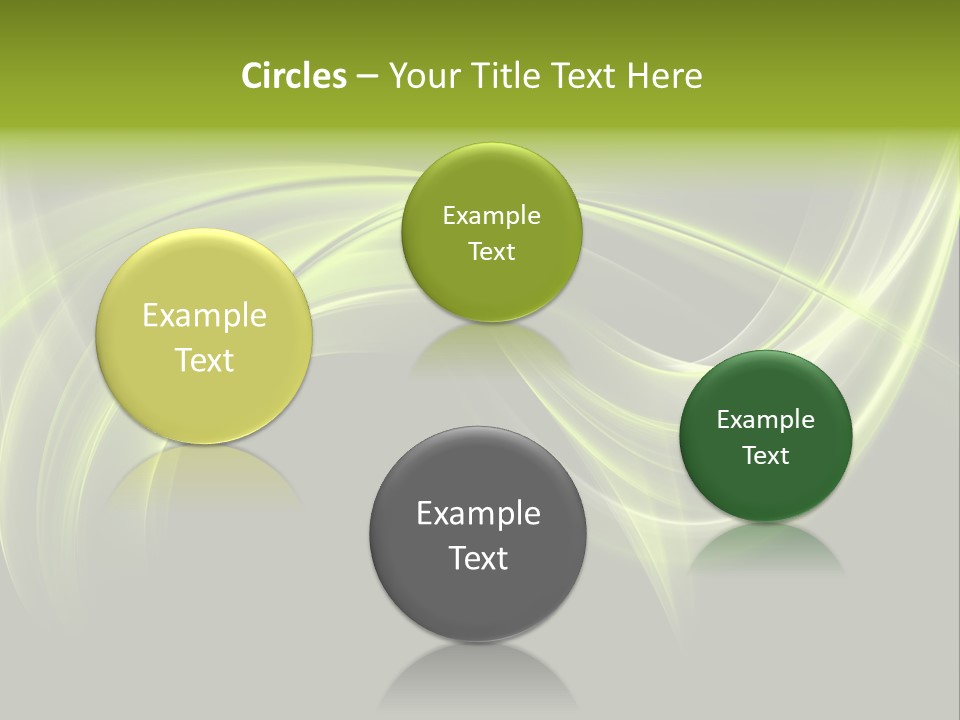 Circles – Your Title Text Here

Example Text

Example Text

Example Text

Example Text